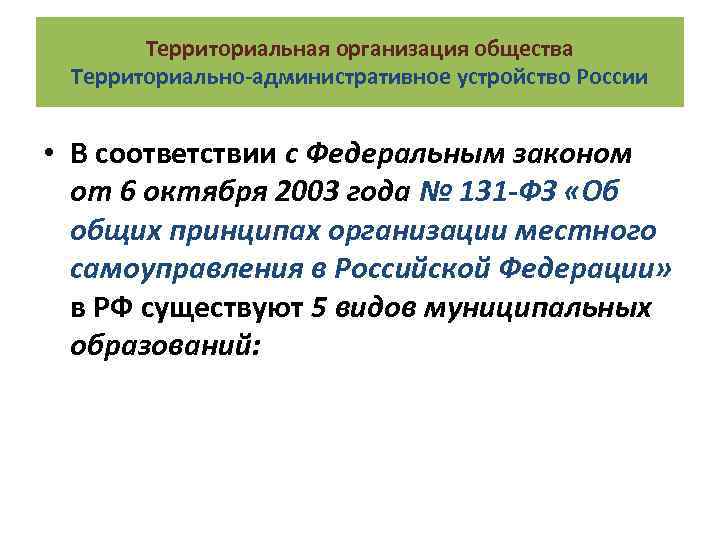 Территориальная организация общества
Территориально-административное устройство России

• В соответствии с Федеральным законом от 6 октября 2003 года № 131-ФЗ «Об общих принципах организации местного самоуправления в Российской Федерации» в РФ существуют 5 видов муниципальных образований: